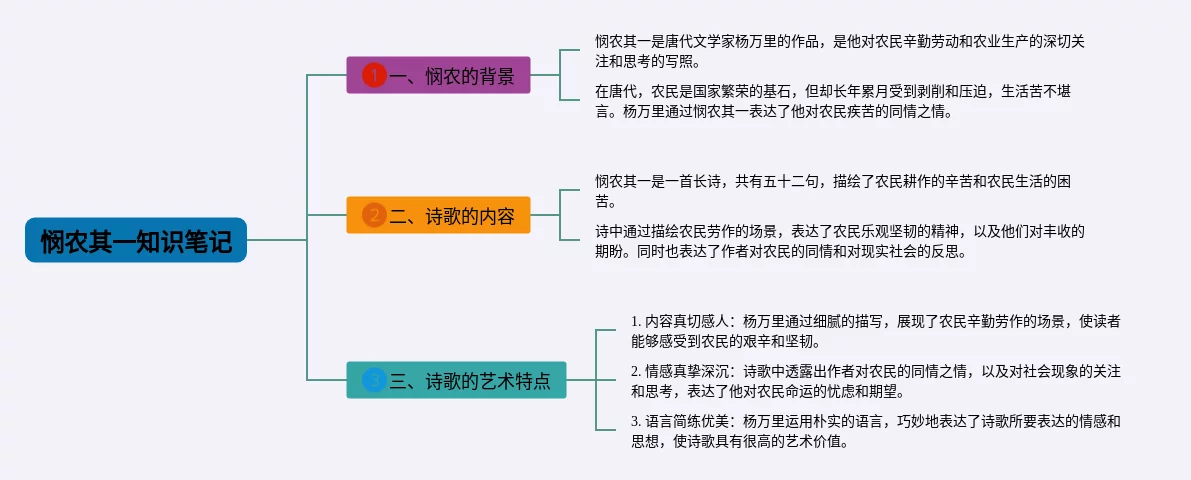 悯农其一知识笔记

1 一、悯农的背景

悯农其一是唐代文学家杨万里的作品，是他对农民辛勤劳动和农业生产的深切关注和思考的写照。

在唐代，农民是国家繁荣的基石，但却长年累月受到剥削和压迫，生活苦不堪言。杨万里通过悯农其一表达了他对农民疾苦的同情之情。

2 二、诗歌的内容

悯农其一是一首长诗，共有五十二句，描绘了农民耕作的辛苦和农民生活的困苦。

诗中通过描绘农民劳作的场景，表达了农民乐观坚韧的精神，以及他们对丰收的期盼。同时也表达了作者对农民的同情和对现实社会的反思。

3 三、诗歌的艺术特点

1. 内容真切感人：杨万里通过细腻的描写，展现了农民辛勤劳作的场景，使读者能够感受到农民的艰辛和坚韧。

2. 情感真挚深沉：诗歌中透露出作者对农民的同情之情，以及对社会现象的关注和思考，表达了他对农民命运的忧虑和期望。

3. 语言简练优美：杨万里运用朴实的语言，巧妙地表达了诗歌所要表达的情感和思想，使诗歌具有很高的艺术价值。